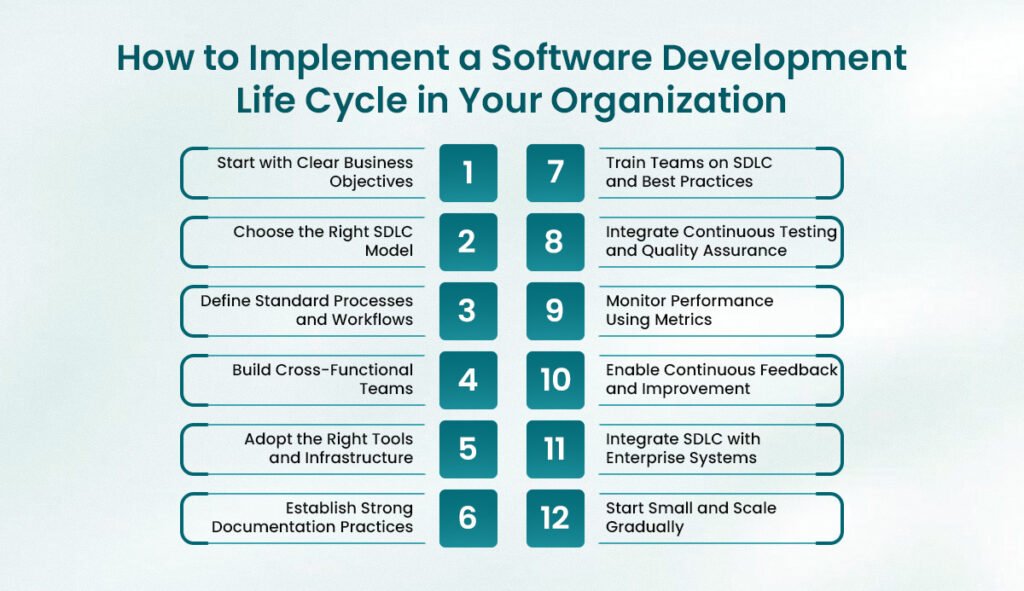 How to Implement a Software Development Life Cycle in Your Organization

Start with Clear Business Objectives 1

Choose the Right SDLC Model 2

Define Standard Processes and Workflows 3

Build Cross-Functional Teams 4

Adopt the Right Tools and Infrastructure 5

Establish Strong Documentation Practices 6

7 Train Teams on SDLC and Best Practices

8 Integrate Continuous Testing and Quality Assurance

9 Monitor Performance Using Metrics

10 Enable Continuous Feedback and Improvement

11 Integrate SDLC with Enterprise Systems

12 Start Small and Scale Gradually